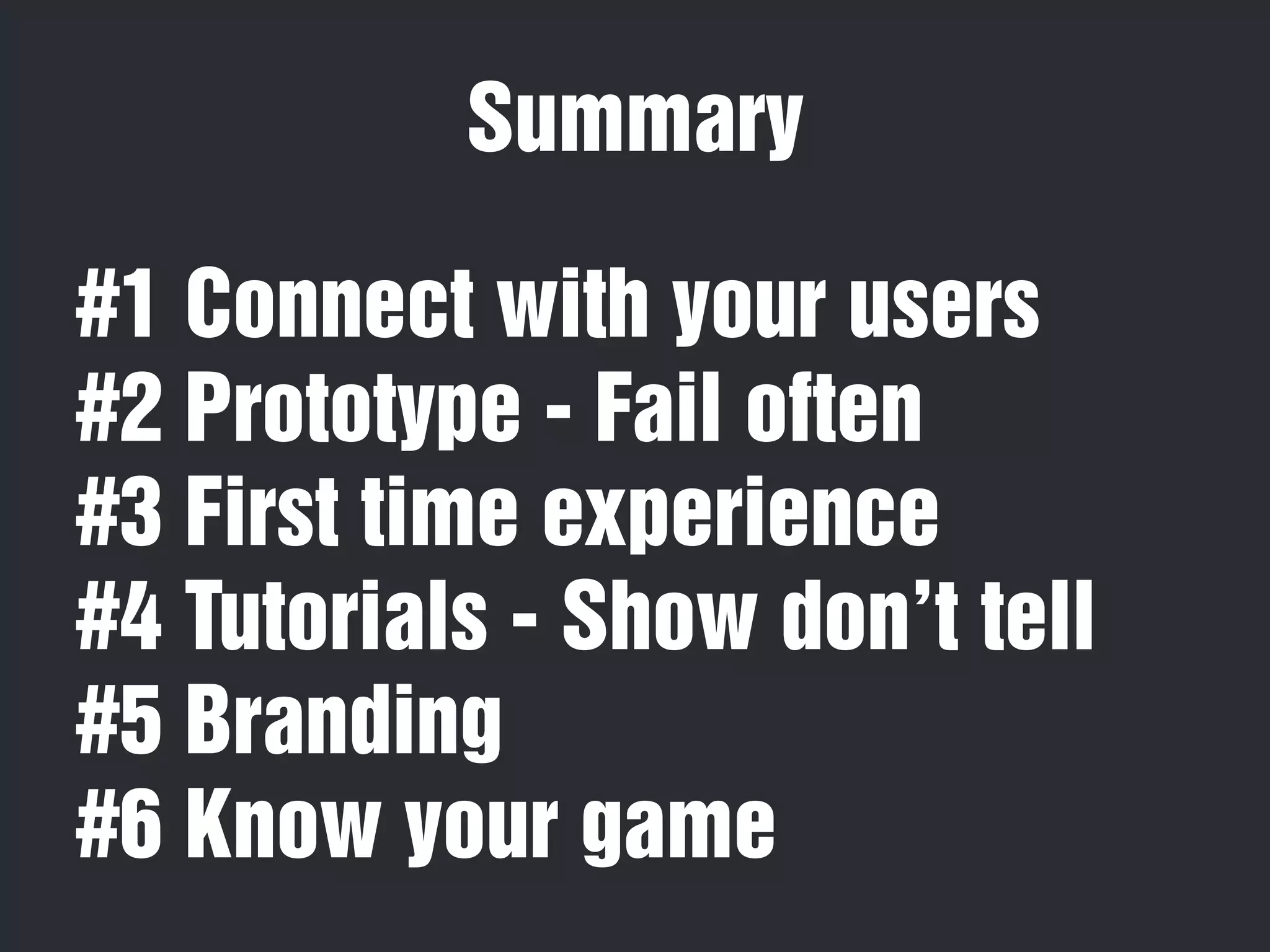 Summary

#1 Connect with your users
#2 Prototype - Fail often
#3 First time experience
#4 Tutorials - Show don’t tell
#5 Branding
#6 Know your game